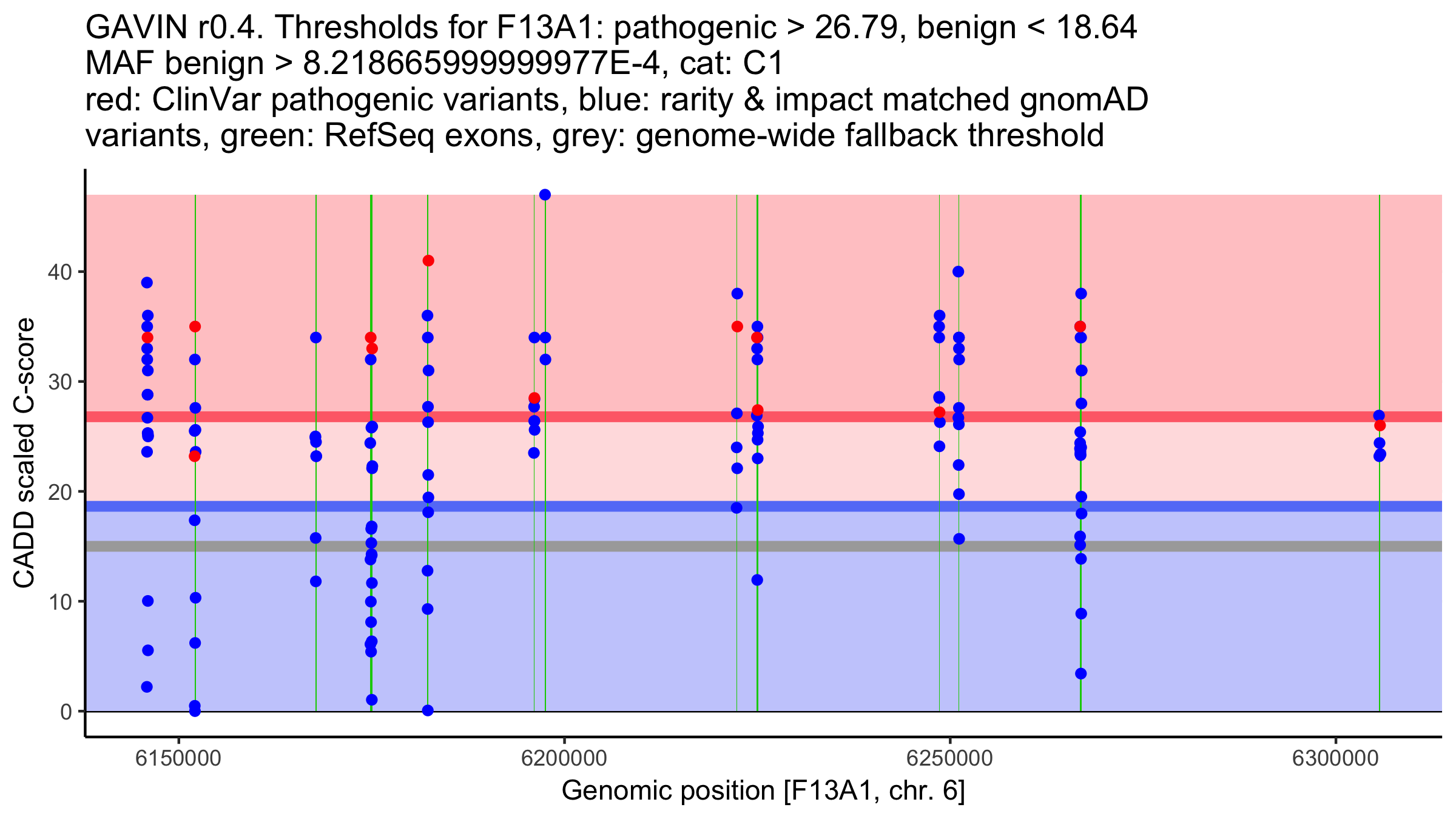 GAVIN r0.4. Thresholds for F13A1: pathogenic > 26.79, benign < 18.64
MAF benign > 8.218665999999977E-4, cat: C1
red: ClinVar pathogenic variants, blue: rarity & impact matched gnomAD variants, green: RefSeq exons, grey: genome-wide fallback threshold

CADD scaled C-score

40
30
20
10
0

6150000
6200000
6250000
6300000

Genomic position [F13A1, chr. 6]